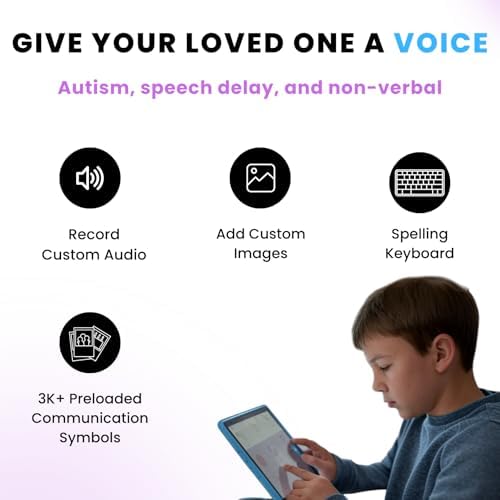 GIVE YOUR LOVED ONE A VOICE

Autism, speech delay, and non-verbal

Record Custom Audio

Add Custom Images

Spelling Keyboard

3K+ Preloaded Communication Symbols